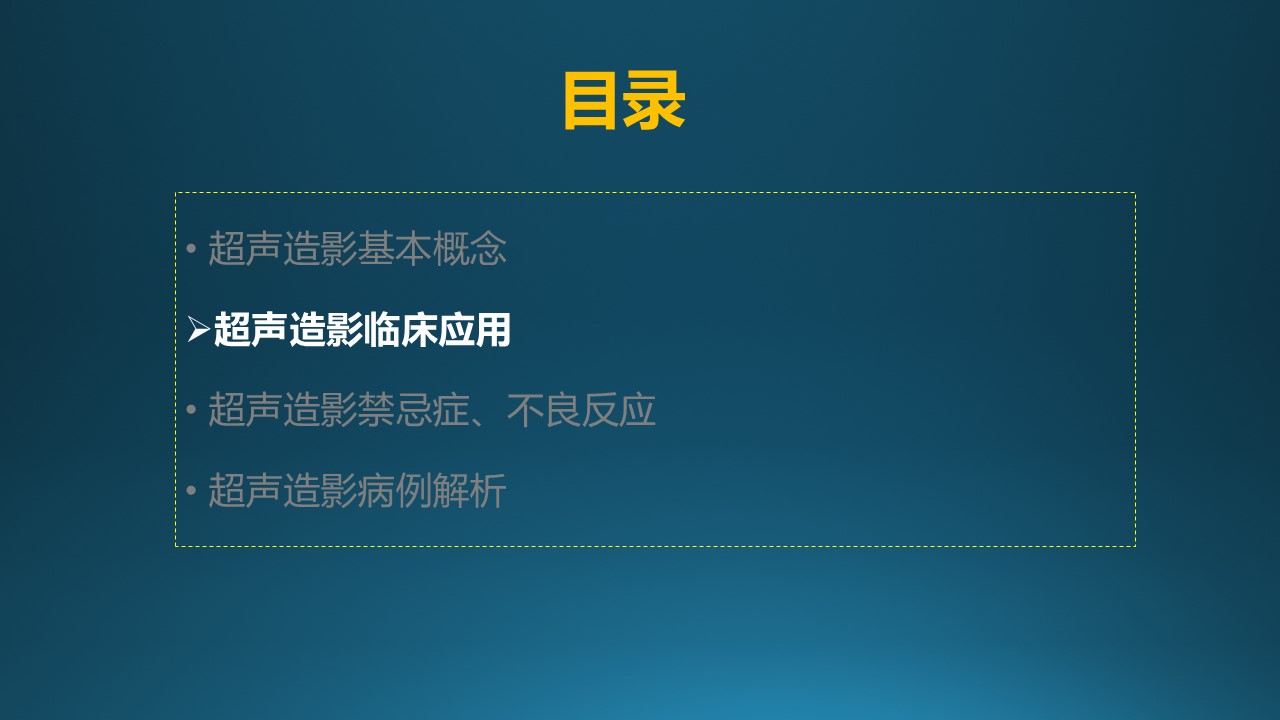 目录

• 超声造影基本概念

➢超声造影临床应用

• 超声造影禁忌症、不良反应

• 超声造影病例解析